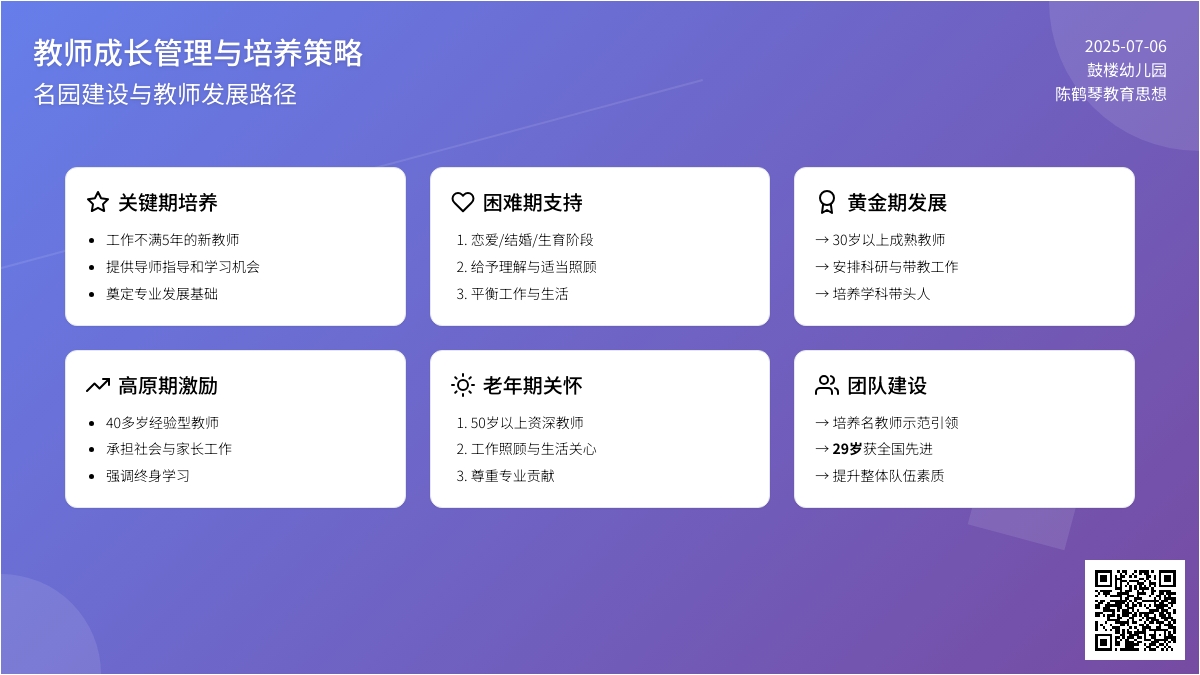 教师成长管理与培养策略
名园建设与教师发展路径

2025-07-06
鼓楼幼儿园
陈鹤琴教育思想

关键期培养
- 工作不满5年的新教师
- 提供导师指导和学习机会
- 奠定专业发展基础

困难期支持
1. 恋爱/结婚/生育阶段
2. 给予理解与适当照顾
3. 平衡工作与生活

黄金期发展
→ 30岁以上成熟教师
→ 安排科研与带教工作
→ 培养学科带头人

高原期激励
- 40多岁经验型教师
- 承担社会与家长工作
- 强调终身学习

老年期关怀
1. 50岁以上资深教师
2. 工作照顾与生活关心
3. 尊重专业贡献

团队建设
→ 培养名教师示范引领
→ 29岁获全国先进
→ 提升整体队伍素质